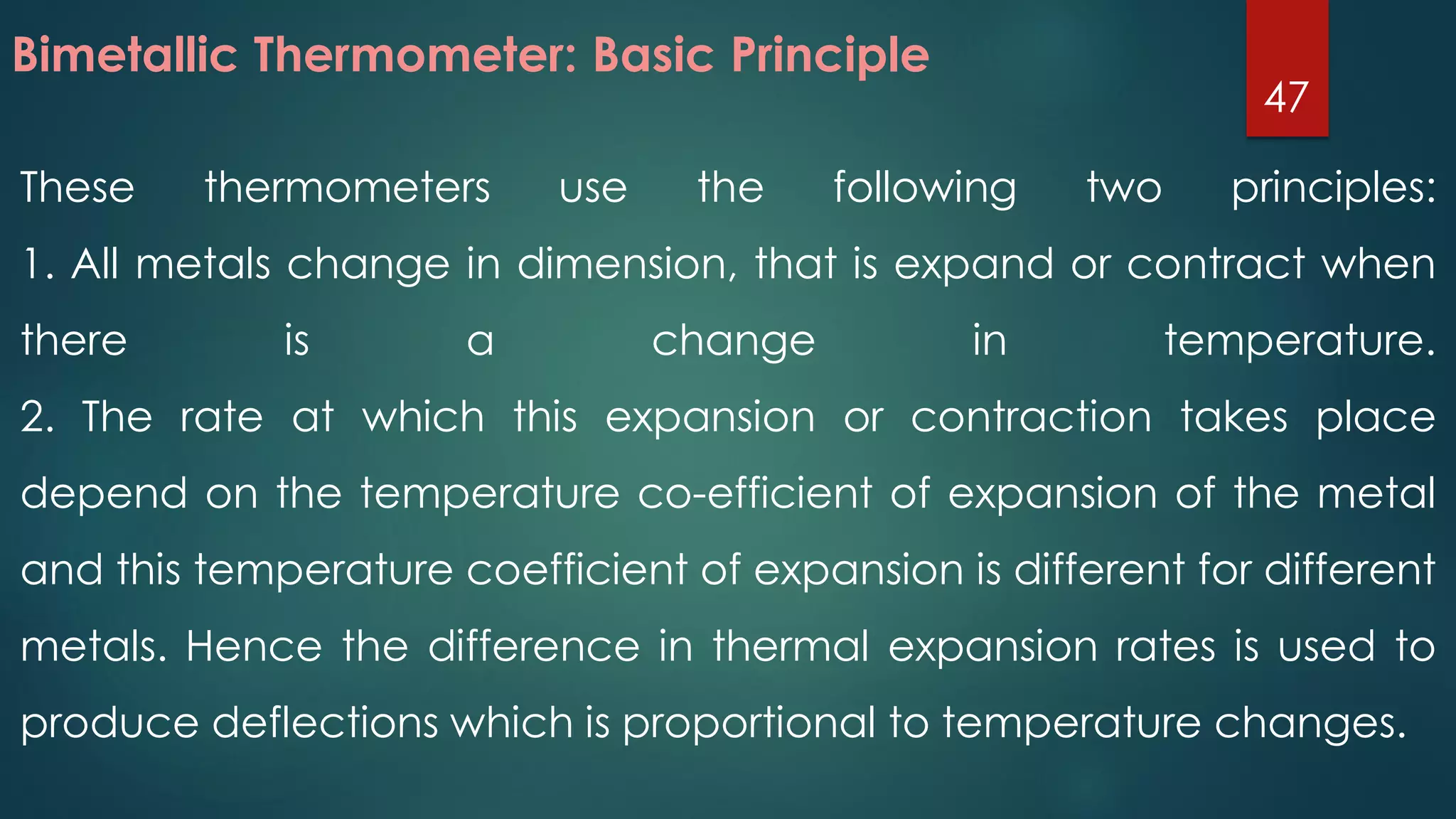 Bimetallic Thermometer: Basic Principle

47

These thermometers use the following two principles:
1. All metals change in dimension, that is expand or contract when there is a change in temperature.
2. The rate at which this expansion or contraction takes place depend on the temperature co-efficient of expansion of the metal and this temperature coefficient of expansion is different for different metals. Hence the difference in thermal expansion rates is used to produce deflections which is proportional to temperature changes.